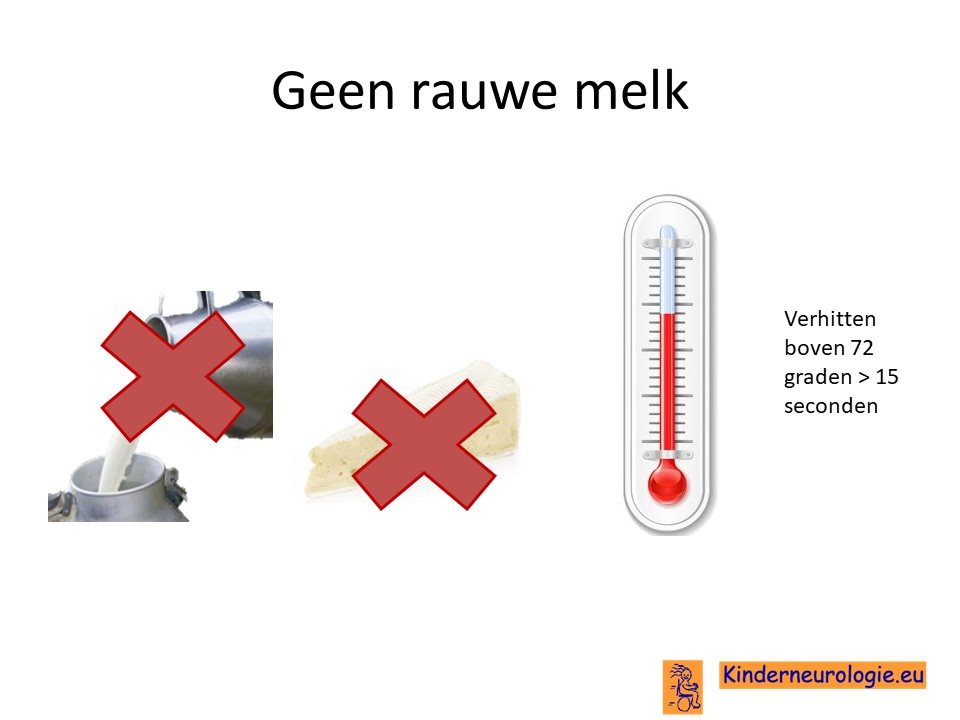 Geen rauwe melk

Verhitten boven 72 graden > 15 seconden

Kinderneurologie.eu